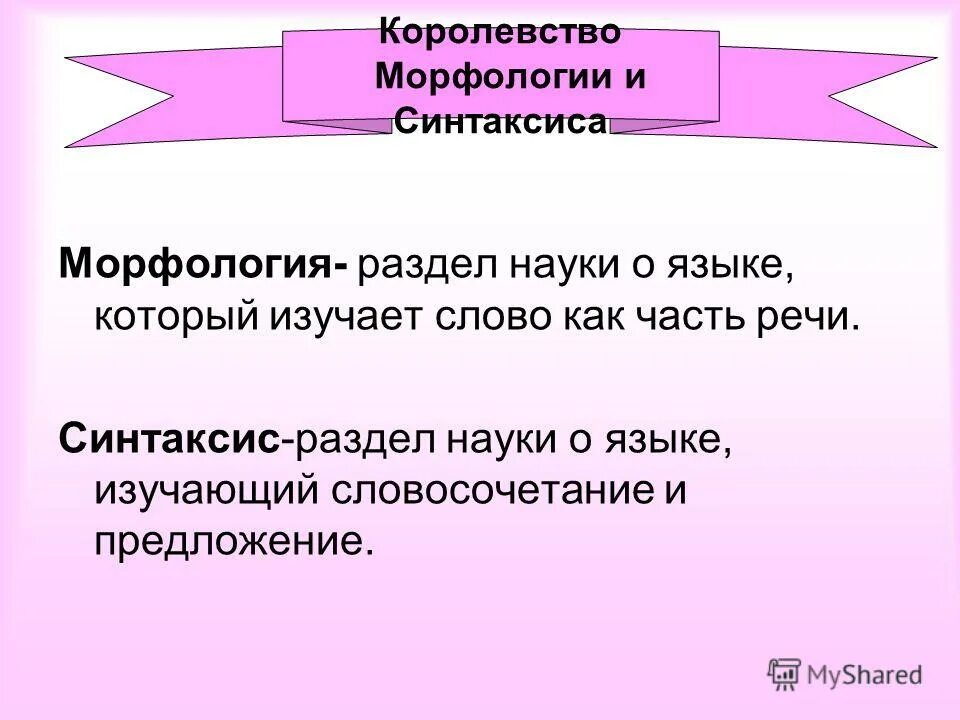 Королевство Морфологии и Синтаксиса

Морфология- раздел науки о языке, который изучает слово как часть речи.

Синтаксис-раздел науки о языке, изучающий словосочетание и предложение.

MyShared